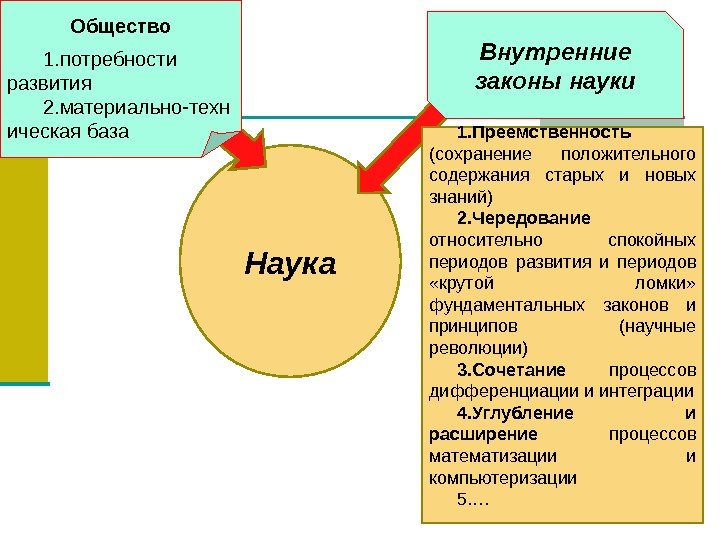 Общество

1.потребности развития

2.материально-техническая база

Внутренние законы науки

Наука

1.Преемственность (сохранение положительного содержания старых и новых знаний)

2.Чередование относительно спокойных периодов развития и периодов «крутой ломки» фундаментальных законов и принципов (научные революции)

3.Сочетание процессов дифференциации и интеграции

4.Углубление и расширение процессов математизации и компьютеризации

5.…